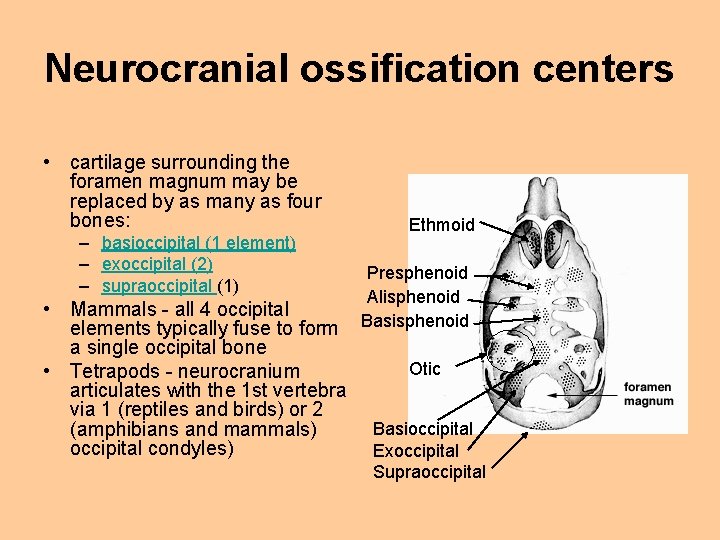 Neurocranial ossification centers

• cartilage surrounding the foramen magnum may be replaced by as many as four bones:
– basioccipital (1 element)
– exoccipital (2)
– supraoccipital (1)
• Mammals - all 4 occipital elements typically fuse to form a single occipital bone
• Tetrapods - neurocranium articulates with the 1st vertebra via 1 (reptiles and birds) or 2 (amphibians and mammals) occipital condyles)

Ethmoid
Presphenoid
Alisphenoid
Basisphenoid
Otic
foramen magnum
Basioccipital
Exoccipital
Supraoccipital